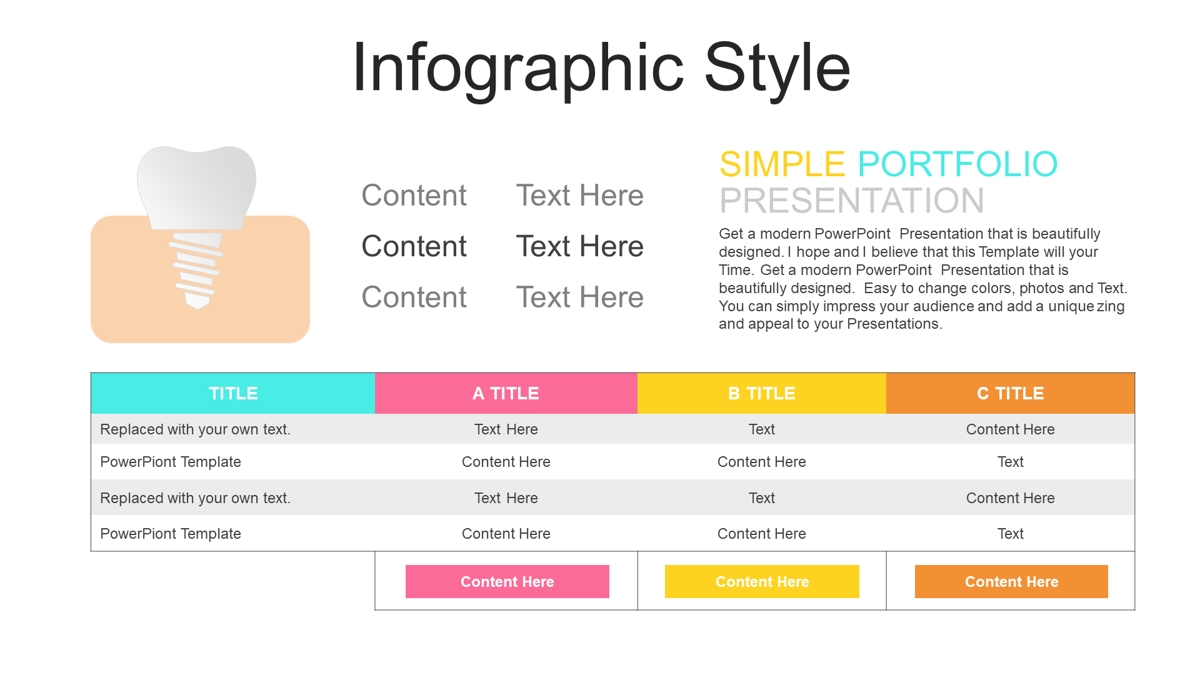 Infographic Style

Content Text Here
Content Text Here
Content Text Here

SIMPLE PORTFOLIO PRESENTATION

Get a modern PowerPoint Presentation that is beautifully designed. I hope and I believe that this Template will your Time. Get a modern PowerPoint Presentation that is beautifully designed. Easy to change colors, photos and Text. You can simply impress your audience and add a unique zing and appeal to your Presentations.

| TITLE | A TITLE | B TITLE | C TITLE |
|---|---|---|---|
| Replaced with your own text. | Text Here | Text | Content Here |
| PowerPiont Template | Content Here | Content Here | Text |
| Replaced with your own text. | Text Here | Text | Content Here |
| PowerPiont Template | Content Here | Content Here | Text |
| | Content Here | Content Here | Content Here |